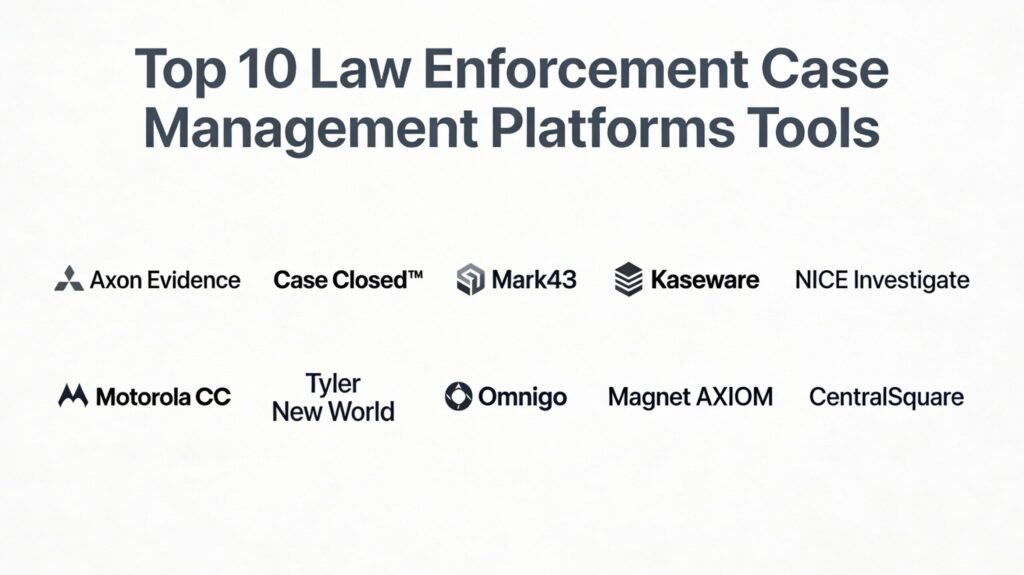 Top 10 Law Enforcement Case Management Platforms Tools

Axon Evidence
Case Closed™
Mark43
Kaseware
NICE Investigate

Motorola CC
Tyler New World
Omnigo
Magnet AXIOM
CentralSquare